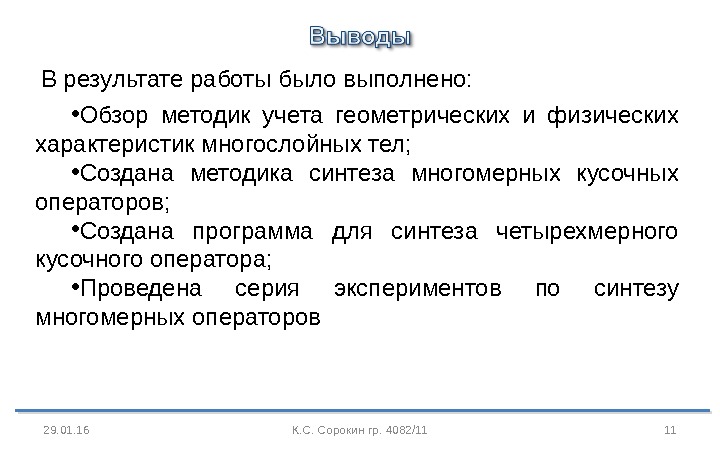 Выводы

В результате работы было выполнено:

•Обзор методик учета геометрических и физических характеристик многослойных тел;

•Создана методика синтеза многомерных кусочных операторов;

•Создана программа для синтеза четырехмерного кусочного оператора;

•Проведена серия экспериментов по синтезу многомерных операторов

29.01.16 К.С. Сорокин гр. 4082/11 11